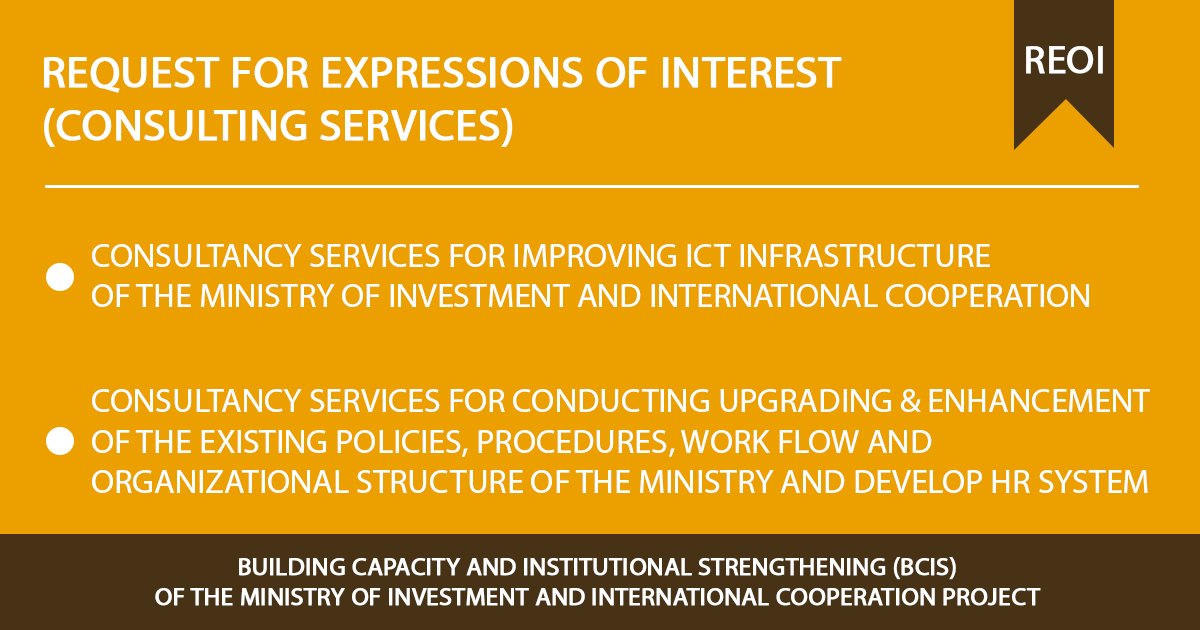 REQUEST FOR EXPRESSIONS OF INTEREST (CONSULTING SERVICES)

REOI

CONSULTANCY SERVICES FOR IMPROVING ICT INFRASTRUCTURE OF THE MINISTRY OF INVESTMENT AND INTERNATIONAL COOPERATION

CONSULTANCY SERVICES FOR CONDUCTING UPGRADING & ENHANCEMENT OF THE EXISTING POLICIES, PROCEDURES, WORK FLOW AND ORGANIZATIONAL STRUCTURE OF THE MINISTRY AND DEVELOP HR SYSTEM

BUILDING CAPACITY AND INSTITUTIONAL STRENGTHENING (BCIS) OF THE MINISTRY OF INVESTMENT AND INTERNATIONAL COOPERATION PROJECT